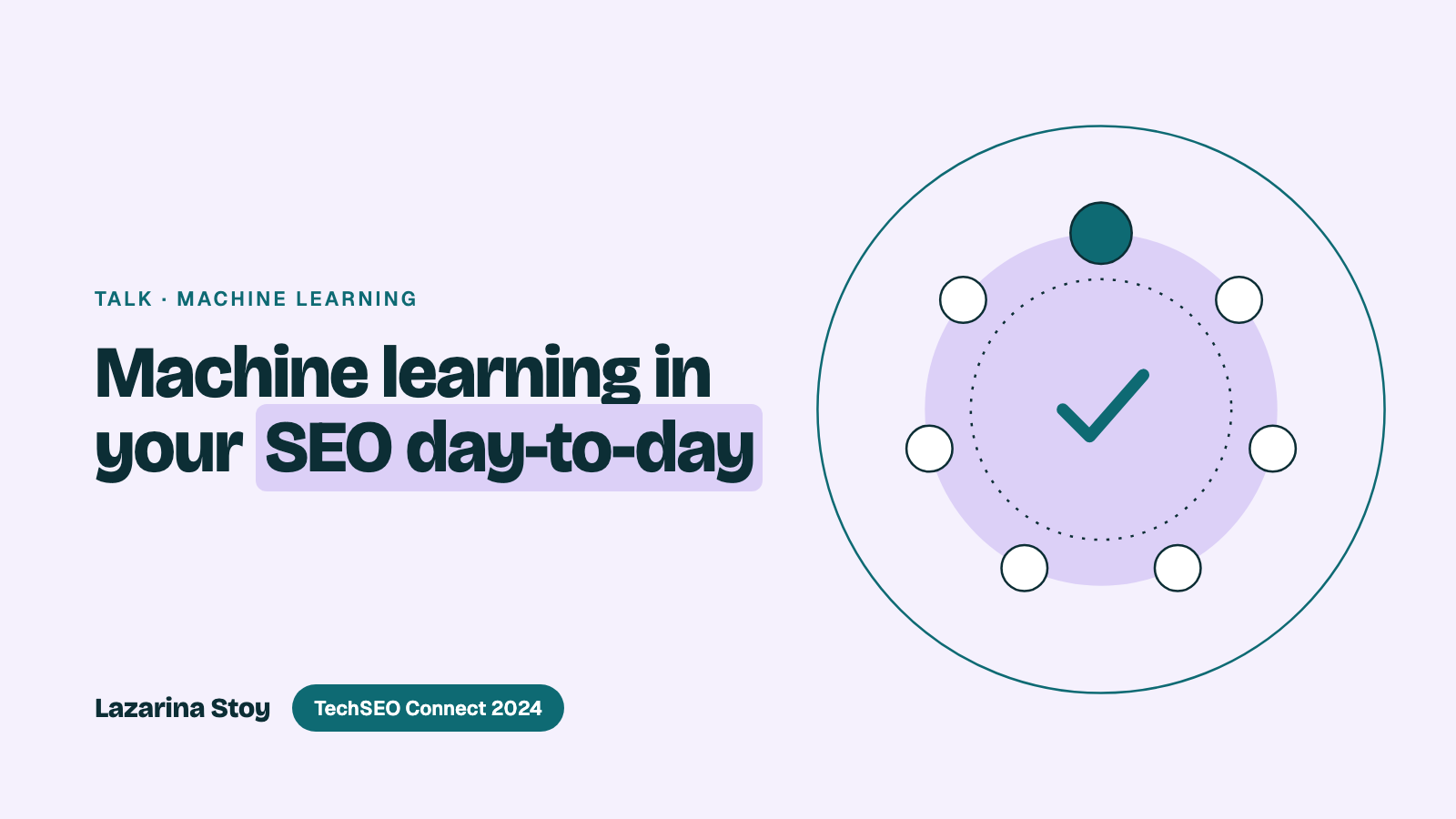 TALK · MACHINE LEARNING

Machine learning in your SEO day-to-day

Lazarina Stoy

TechSEO Connect 2024